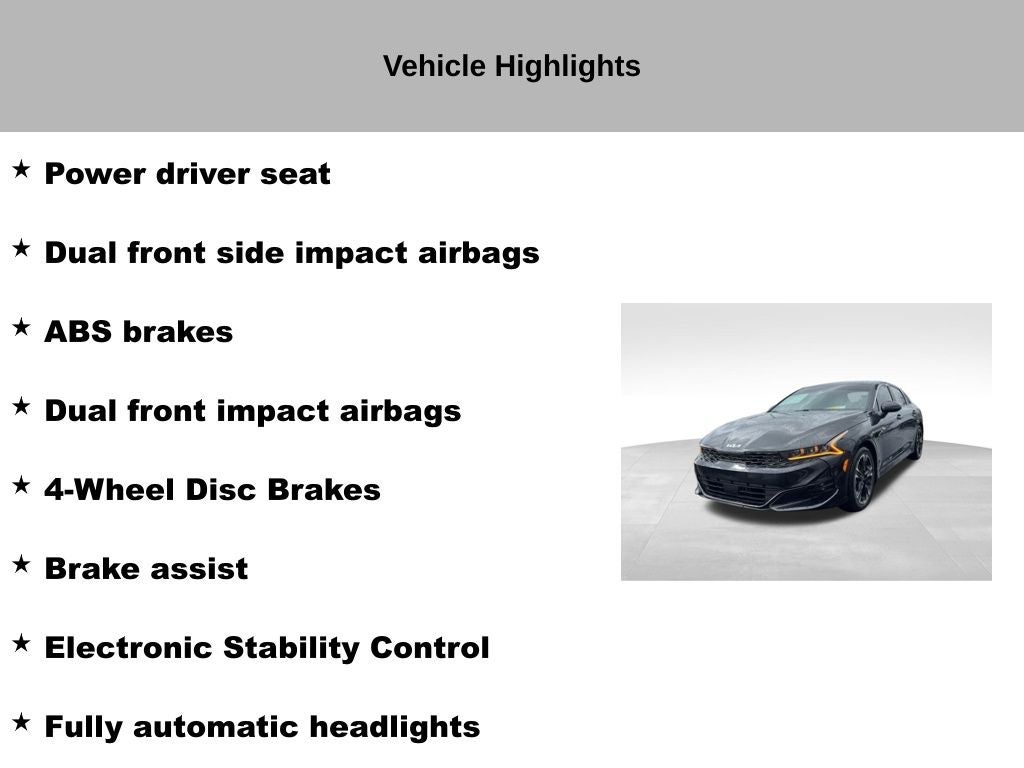 Vehicle Highlights

★ Power driver seat

★ Dual front side impact airbags

★ ABS brakes

★ Dual front impact airbags

★ 4-Wheel Disc Brakes

★ Brake assist

★ Electronic Stability Control

★ Fully automatic headlights